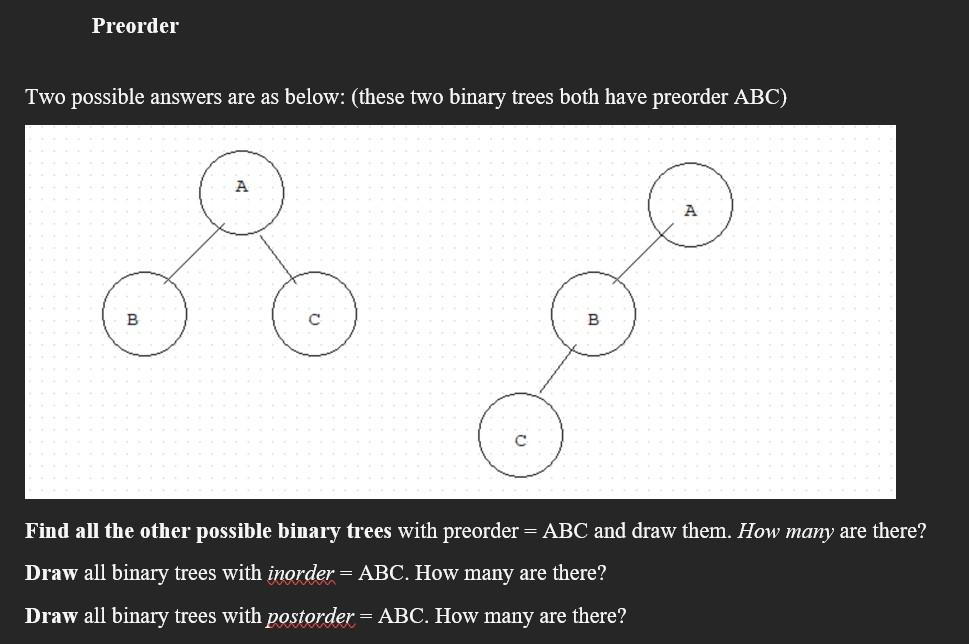 Preorder

Two possible answers are as below: (these two binary trees both have preorder ABC)

A

B

C

A

B

C

Find all the other possible binary trees with preorder = ABC and draw them. How many are there?

Draw all binary trees with inorder = ABC. How many are there?

Draw all binary trees with postorder = ABC. How many are there?